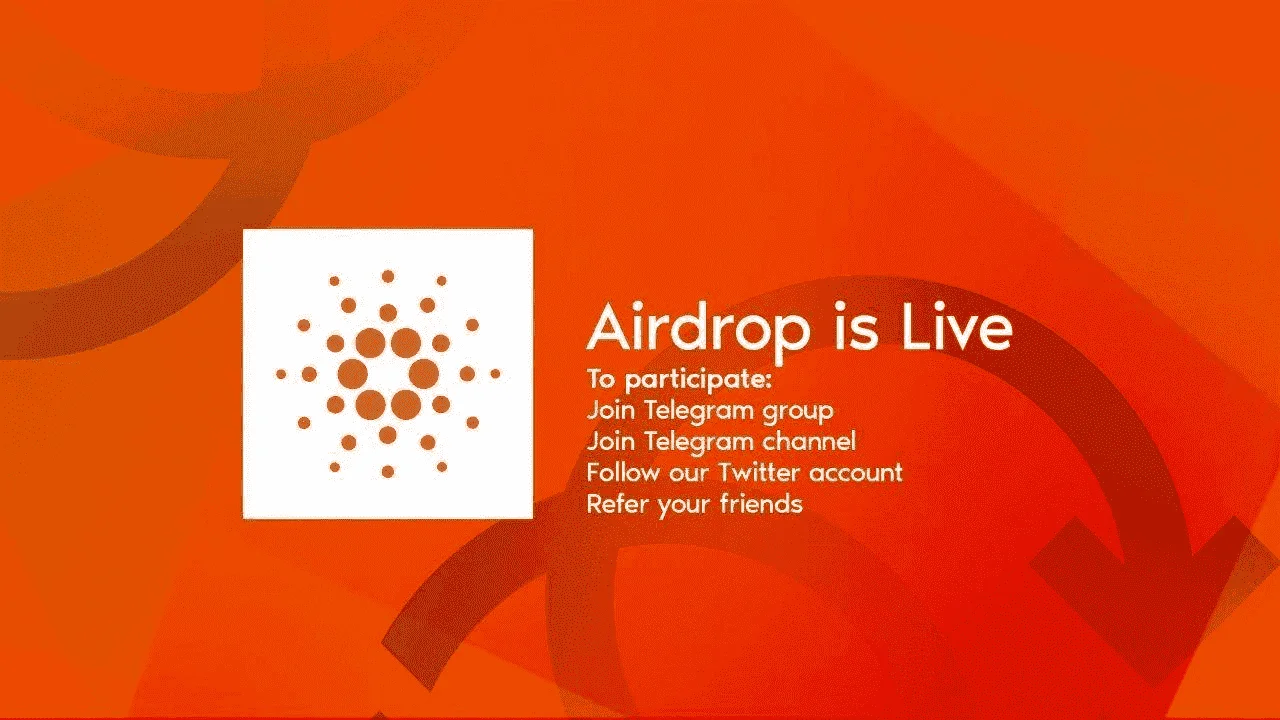 Airdrop is Live
To participate:
Join Telegram group
Join Telegram channel
Follow our Twitter account
Refer your friends